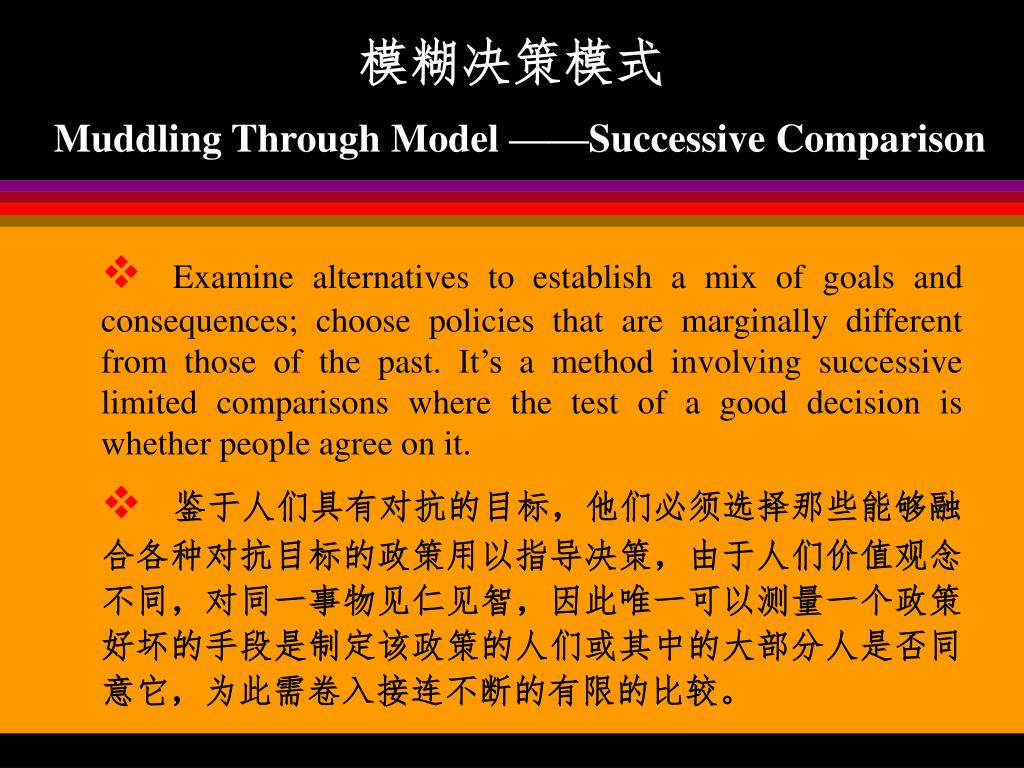 模糊决策模式

Muddling Through Model ——Successive Comparison

❖ Examine alternatives to establish a mix of goals and consequences; choose policies that are marginally different from those of the past. It’s a method involving successive limited comparisons where the test of a good decision is whether people agree on it.

❖ 鉴于人们具有对抗的目标，他们必须选择那些能够融合各种对抗目标的政策用以指导决策，由于人们价值观念不同，对同一事物见仁见智，因此唯一可以测量一个政策好坏的手段是制定该政策的人们或其中的大部分人是否同意它，为此需卷入接连不断的有限的比较。